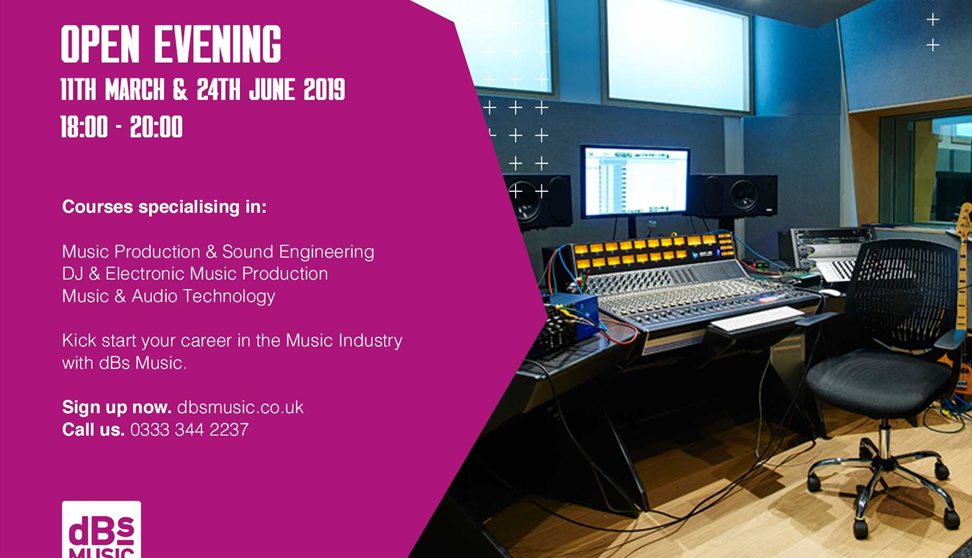 OPEN EVENING
11TH MARCH & 24TH JUNE 2019
18:00 - 20:00

Courses specialising in:

Music Production & Sound Engineering
DJ & Electronic Music Production
Music & Audio Technology

Kick start your career in the Music Industry with dBs Music.

Sign up now. dbsmusic.co.uk
Call us. 0333 344 2237

dBs MUSIC